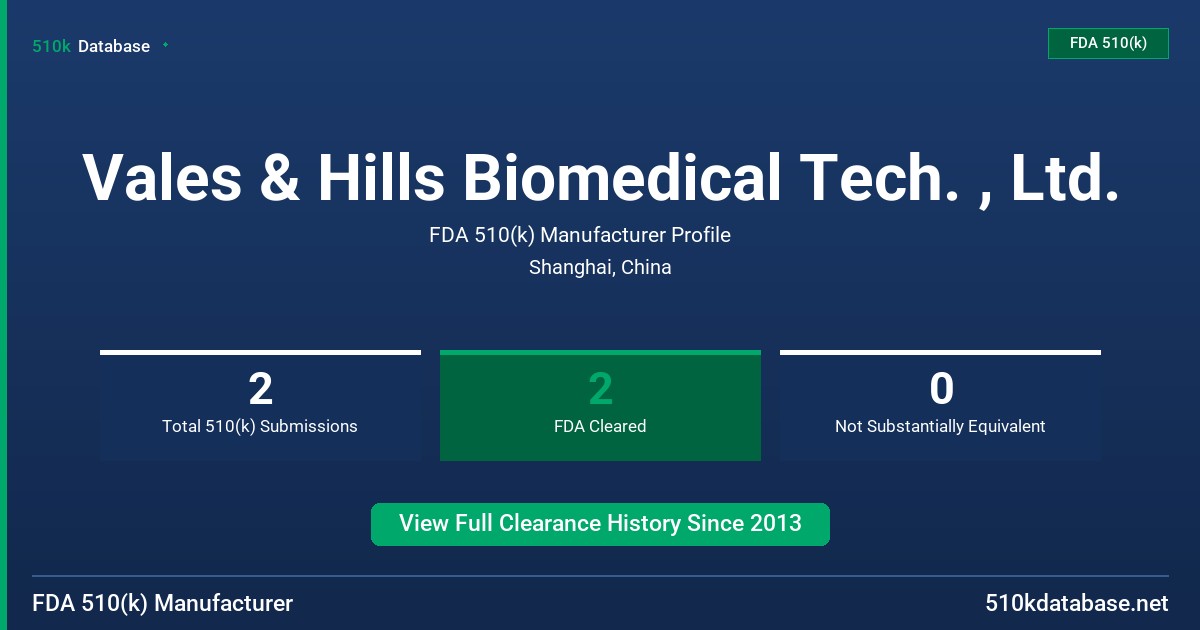 510k Database

FDA 510(k)

Vales & Hills Biomedical Tech. , Ltd.

FDA 510(k) Manufacturer Profile

Shanghai, China

2
Total 510(k) Submissions

2
FDA Cleared

0
Not Substantially Equivalent

View Full Clearance History Since 2013

FDA 510(k) Manufacturer

510kdatabase.net